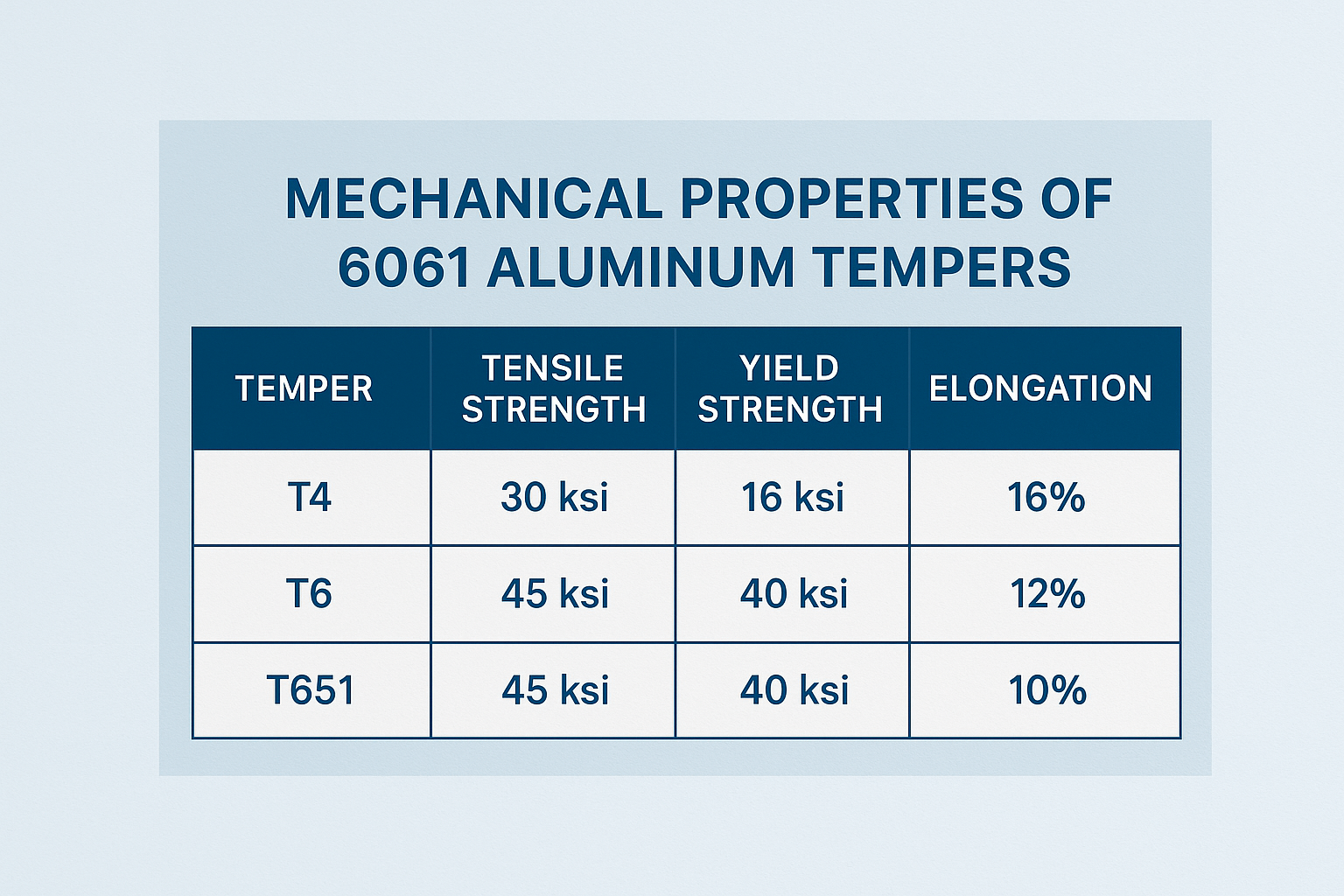 MECHANICAL PROPERTIES OF 6061 ALUMINUM TEMPERS

| TEMPER | TENSILE STRENGTH | YIELD STRENGTH | ELONGATION |
|---|---|---|---|
| T4 | 30 ksi | 16 ksi | 16% |
| T6 | 45 ksi | 40 ksi | 12% |
| T651 | 45 ksi | 40 ksi | 10% |